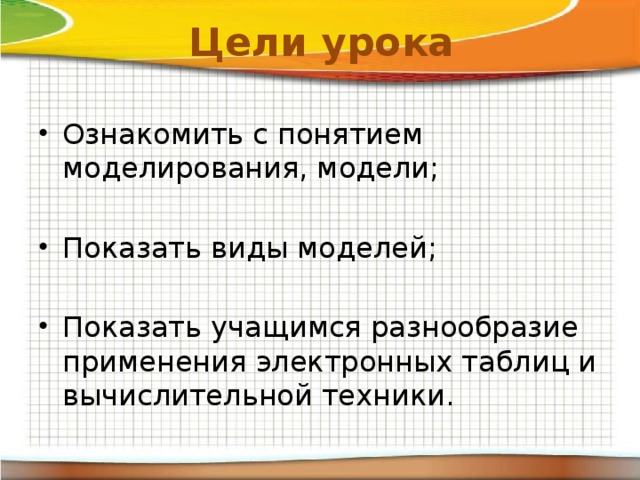 Цели урока

• Ознакомить с понятием моделирования, модели;

• Показать виды моделей;

• Показать учащимся разнообразие применения электронных таблиц и вычислительной техники.